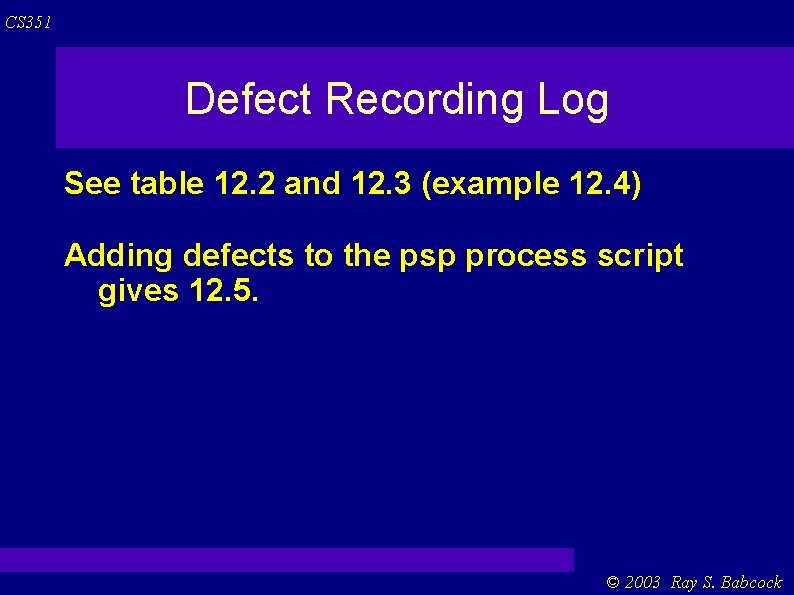 CS351

Defect Recording Log

See table 12.2 and 12.3 (example 12.4)

Adding defects to the psp process script gives 12.5.

© 2003 Ray S. Babcock